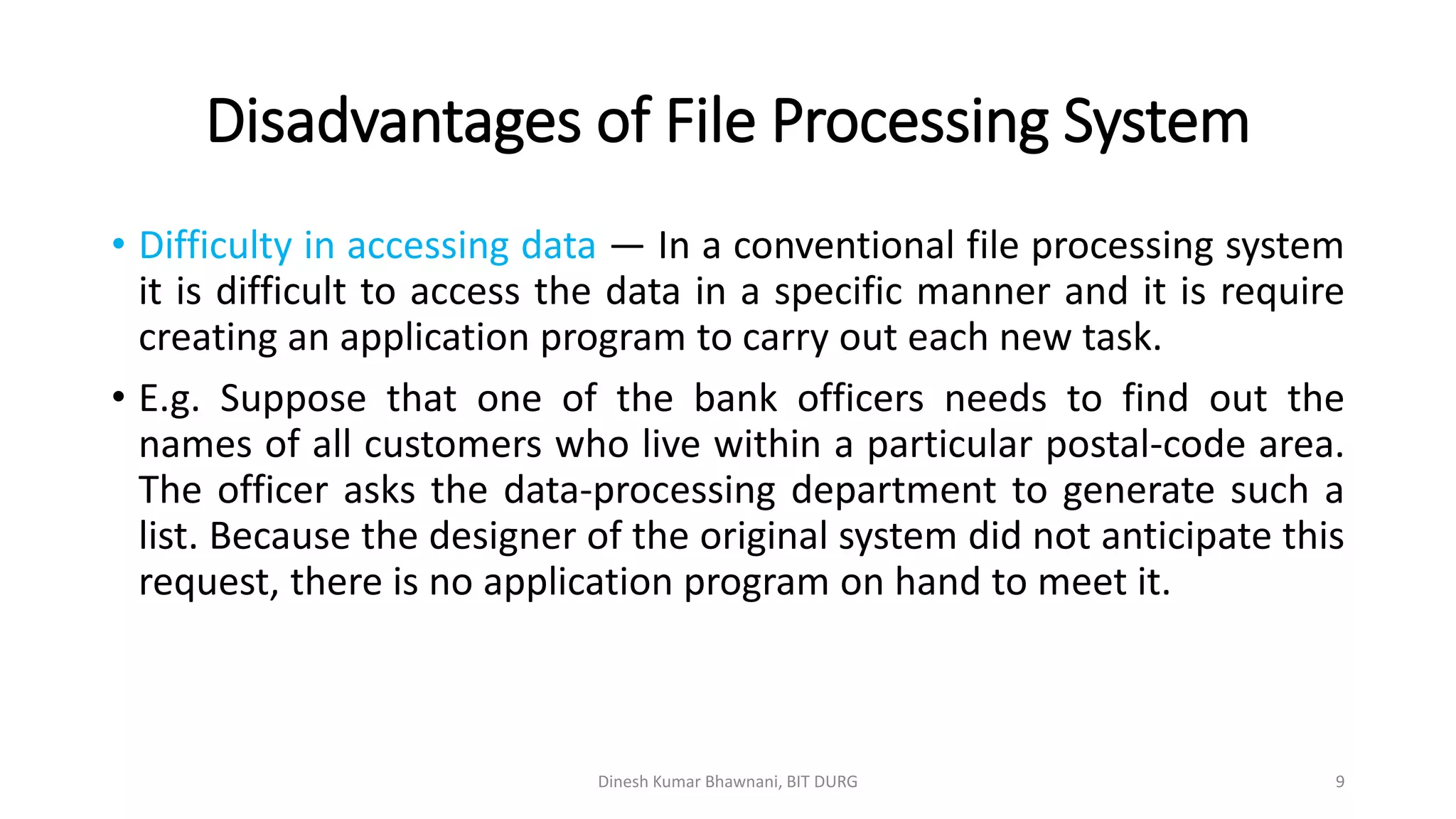 Disadvantages of File Processing System

• Difficulty in accessing data — In a conventional file processing system it is difficult to access the data in a specific manner and it is require creating an application program to carry out each new task.

• E.g. Suppose that one of the bank officers needs to find out the names of all customers who live within a particular postal-code area. The officer asks the data-processing department to generate such a list. Because the designer of the original system did not anticipate this request, there is no application program on hand to meet it.

Dinesh Kumar Bhawnani, BIT DURG

9